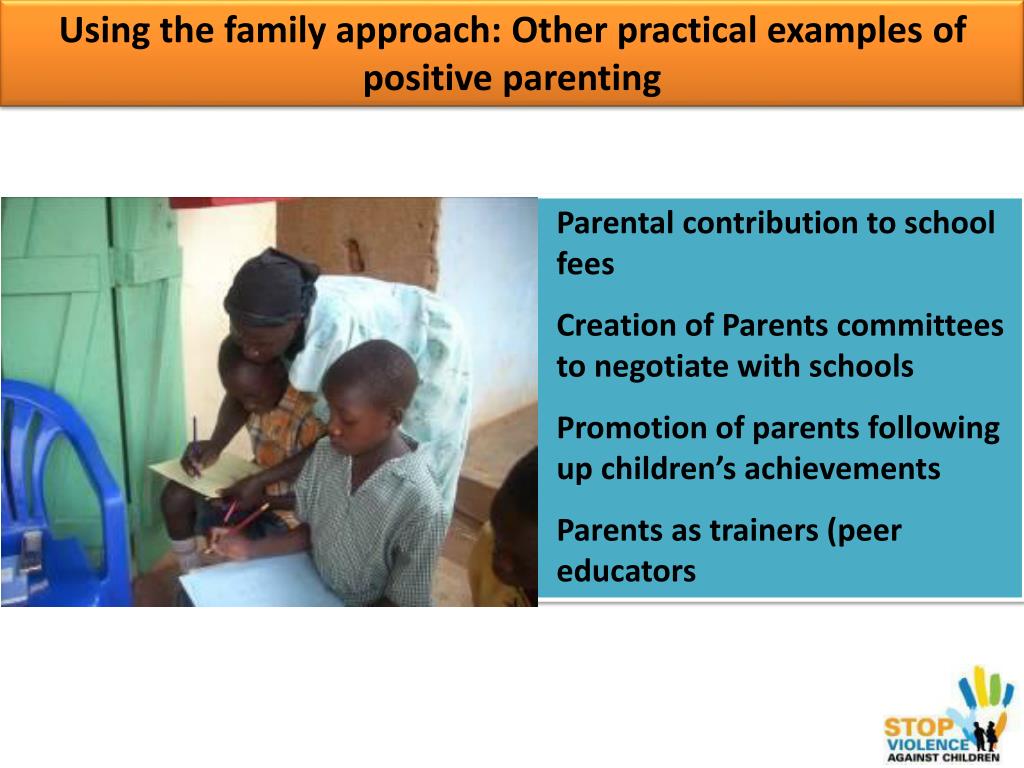 Using the family approach: Other practical examples of positive parenting

Parental contribution to school fees

Creation of Parents committees to negotiate with schools

Promotion of parents following up children's achievements

Parents as trainers (peer educators

STOP VIOLENCE AGAINST CHILDREN